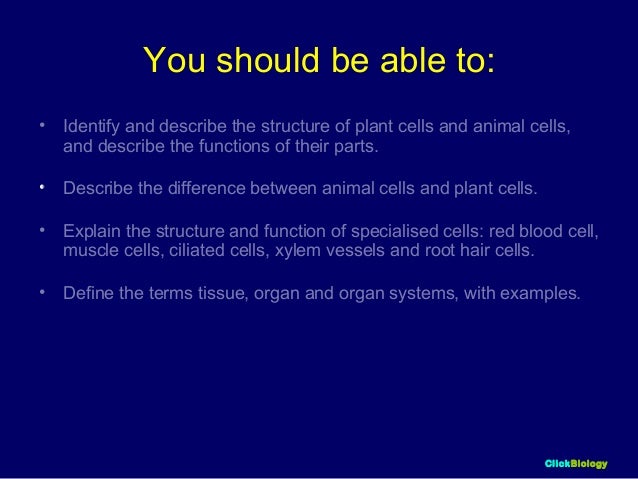 You should be able to:

• Identify and describe the structure of plant cells and animal cells, and describe the functions of their parts.

• Describe the difference between animal cells and plant cells.

• Explain the structure and function of specialised cells: red blood cell, muscle cells, ciliated cells, xylem vessels and root hair cells.

• Define the terms tissue, organ and organ systems, with examples.

ClickBiology